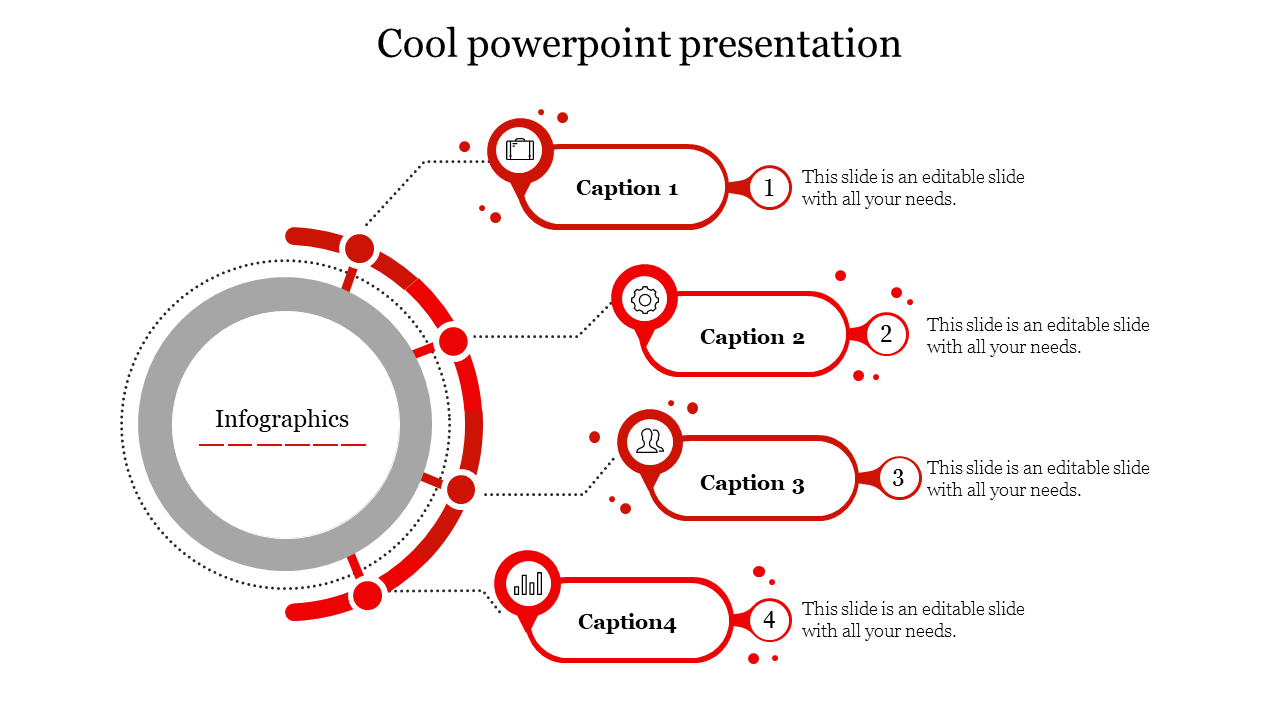 Cool powerpoint presentation

Infographics

Caption 1

1

This slide is an editable slide with all your needs.

Caption 2

2

This slide is an editable slide with all your needs.

Caption 3

3

This slide is an editable slide with all your needs.

Caption4

4

This slide is an editable slide with all your needs.